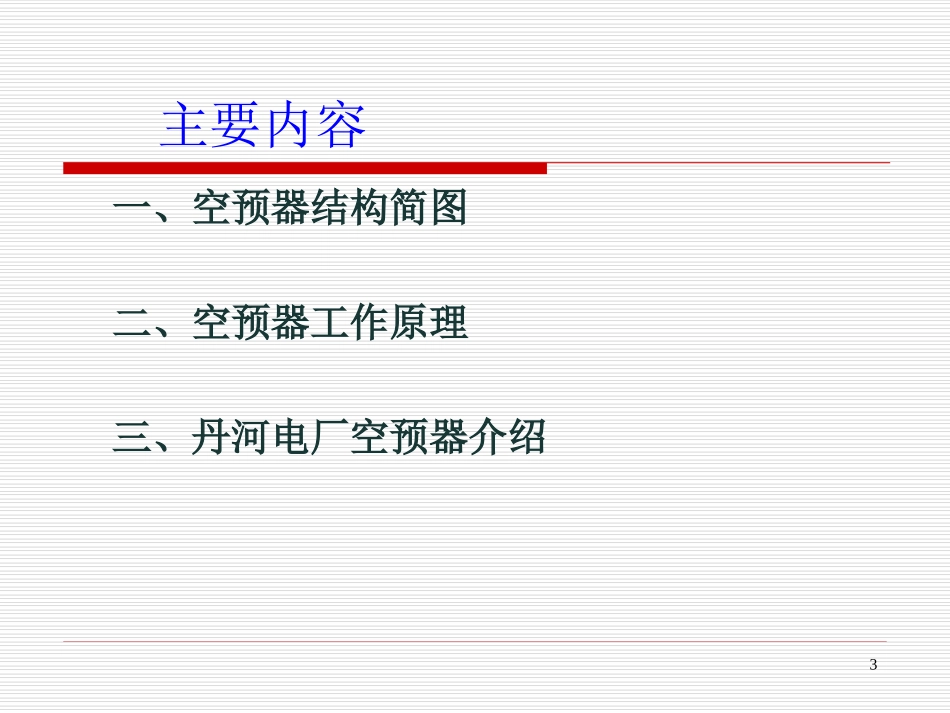 主要内容

一、空预器结构简图

二、空预器工作原理

三、丹河电厂空预器介绍

3